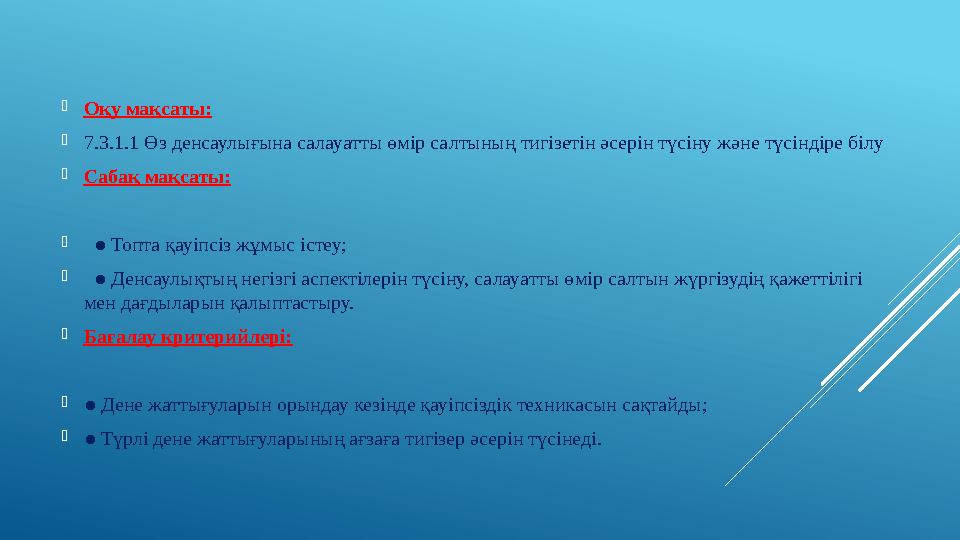 Оқу мақсаты:

7.3.1.1 Өз денсаулығына салауатты өмір салтының тигізетін әсерін түсіну және түсіндіре білу

Сабақ мақсаты:

● Топта қауіпсіз жұмыс істеу;

● Денсаулықтың негізгі аспектілерін түсіну, салауатты өмір салтын жүргізудің қажеттілігі мен дағдыларын қалыптастыру.

Бағалау критерийлері:

● Дене жаттығуларын орындау кезінде қауіпсіздік техникасын сақтайды;

● Түрлі дене жаттығуларының ағзаға тигізер әсерін түсінеді.